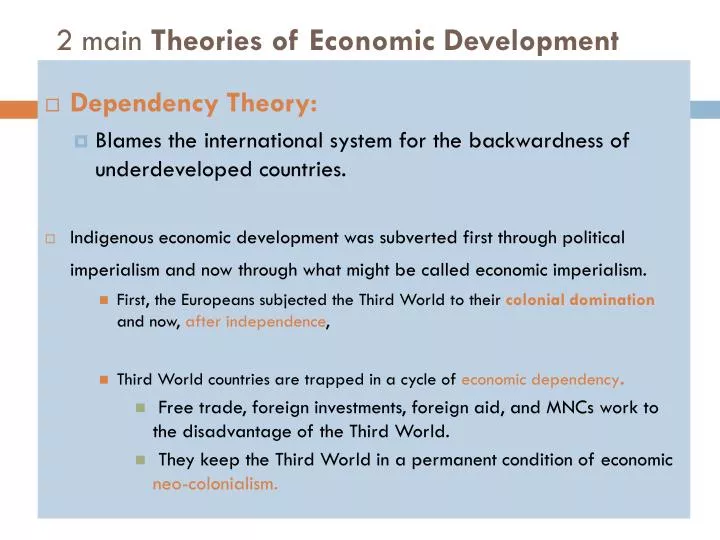 2 main Theories of Economic Development

Dependency Theory:

Blames the international system for the backwardness of underdeveloped countries.

Indigenous economic development was subverted first through political imperialism and now through what might be called economic imperialism.

First, the Europeans subjected the Third World to their colonial domination and now, after independence,

Third World countries are trapped in a cycle of economic dependency.

Free trade, foreign investments, foreign aid, and MNCs work to the disadvantage of the Third World.

They keep the Third World in a permanent condition of economic neo-colonialism.